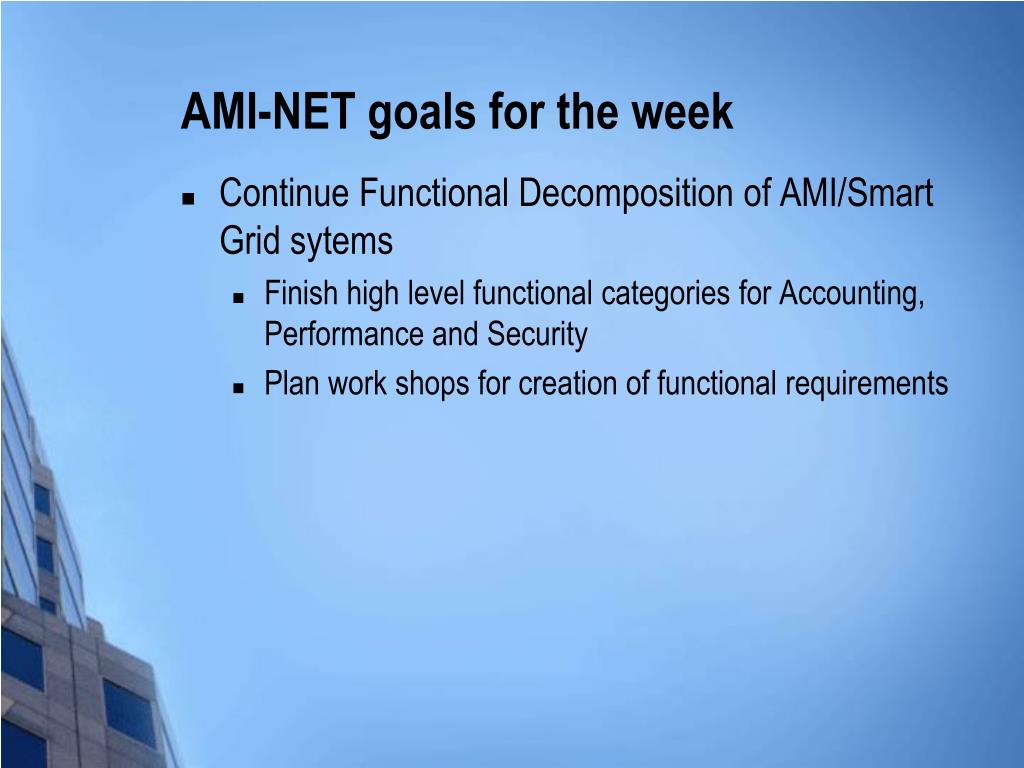 AMI-NET goals for the week

- Continue Functional Decomposition of AMI/Smart Grid sytems
  - Finish high level functional categories for Accounting, Performance and Security
  - Plan work shops for creation of functional requirements